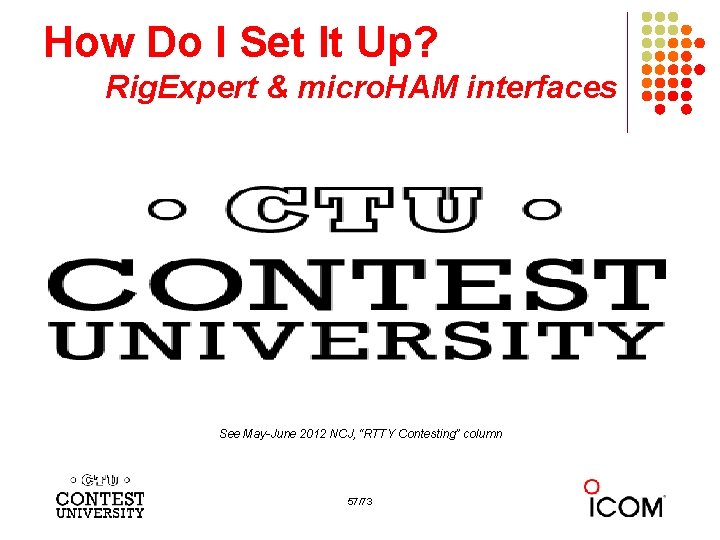 How Do I Set It Up?
RigExpert & microHAM interfaces

◦ CTU ◦
CONTEST
UNIVERSITY

See May-June 2012 NCJ, "RTTY Contesting" column

◦ CTU ◦
CONTEST
UNIVERSITY

57/73

ICOM